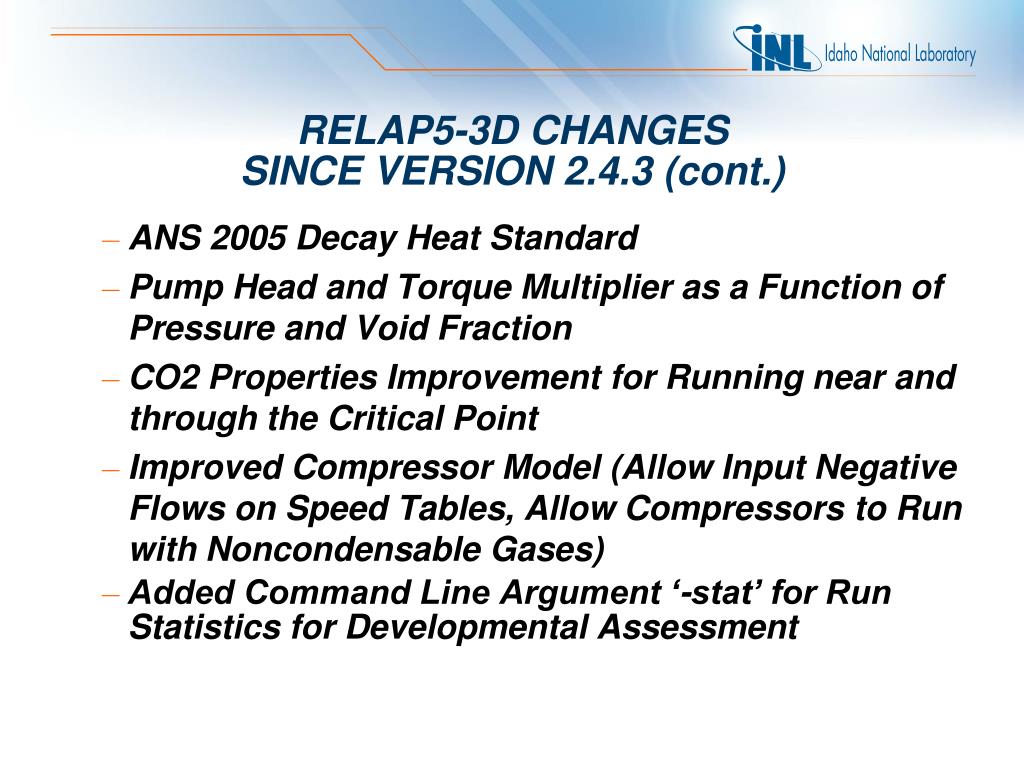 INL Idaho National Laboratory

RELAP5-3D CHANGES
SINCE VERSION 2.4.3 (cont.)

– ANS 2005 Decay Heat Standard

– Pump Head and Torque Multiplier as a Function of Pressure and Void Fraction

– CO2 Properties Improvement for Running near and through the Critical Point

– Improved Compressor Model (Allow Input Negative Flows on Speed Tables, Allow Compressors to Run with Noncondensable Gases)

– Added Command Line Argument ‘-stat’ for Run Statistics for Developmental Assessment